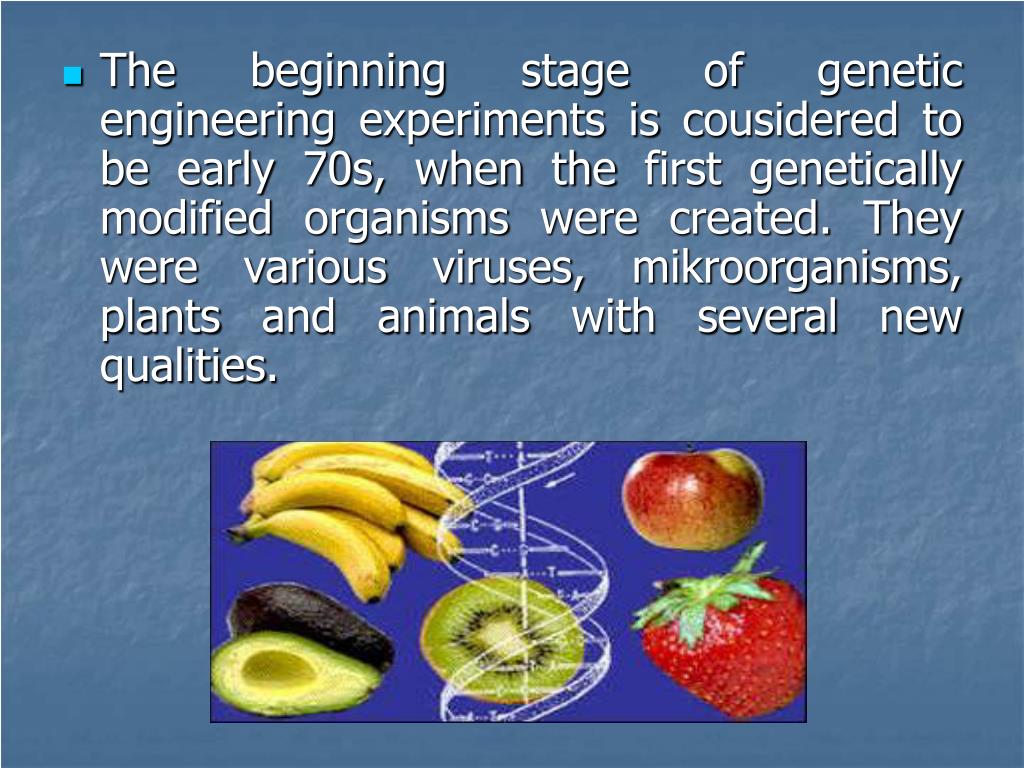 The beginning stage of genetic engineering experiments is cousidered to be early 70s, when the first genetically modified organisms were created. They were various viruses, mikroorganisms, plants and animals with several new qualities.